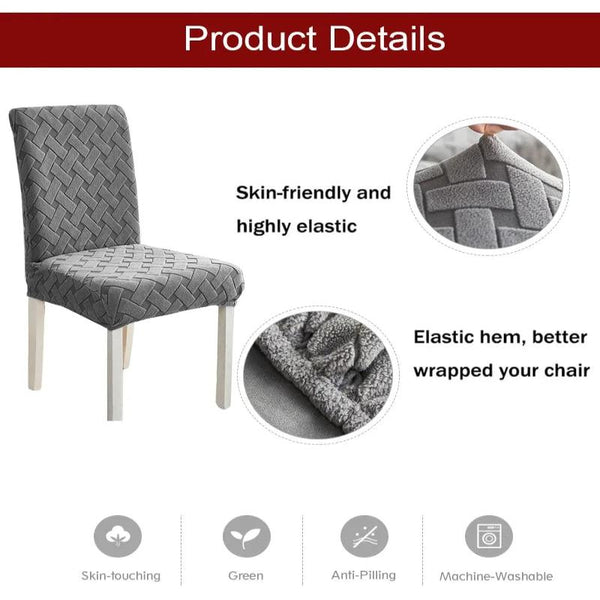 Product Details

Skin-friendly and highly elastic

Elastic hem, better wrapped your chair

Skin-touching

Green

Anti-Pilling

Machine-Washable